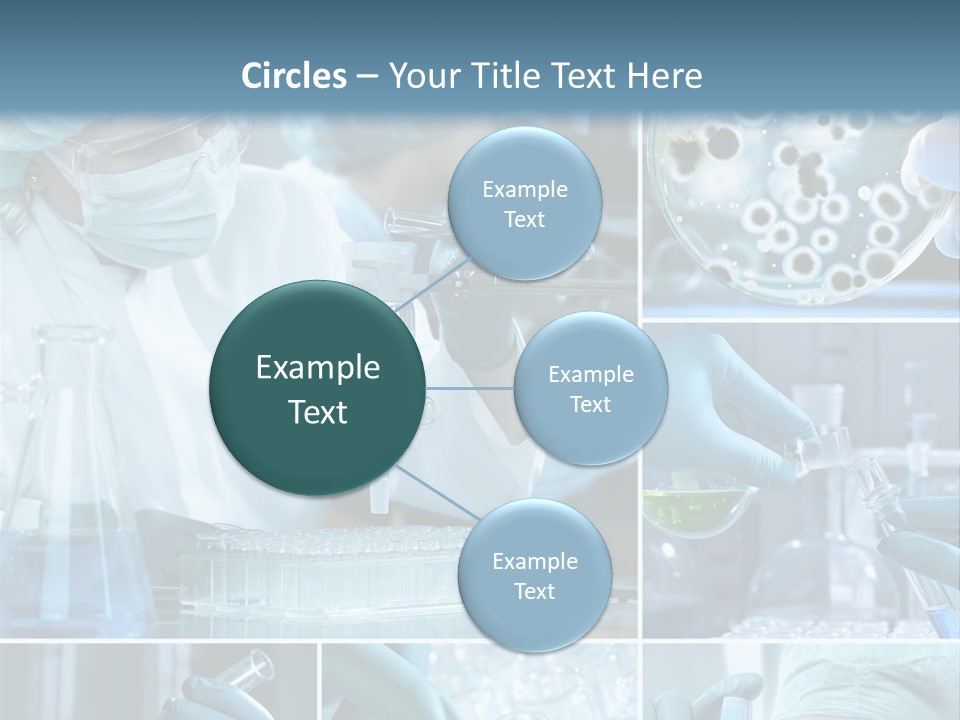 Circles – Your Title Text Here

Example Text

Example Text

Example Text

Example Text